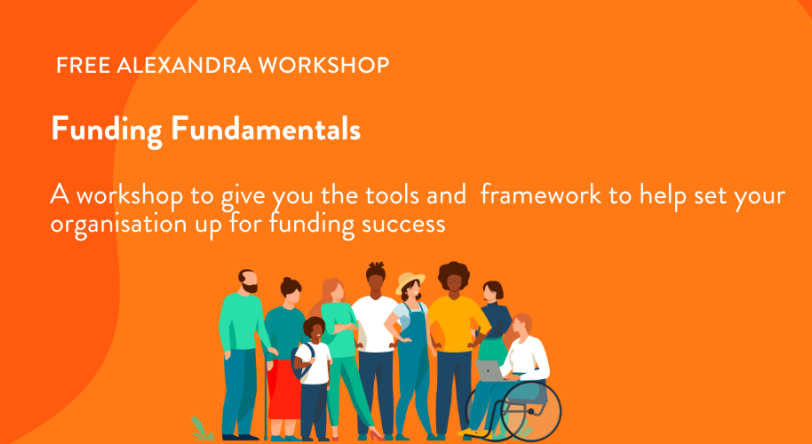 FREE ALEXANDRA WORKSHOP

Funding Fundamentals

A workshop to give you the tools and framework to help set your organisation up for funding success